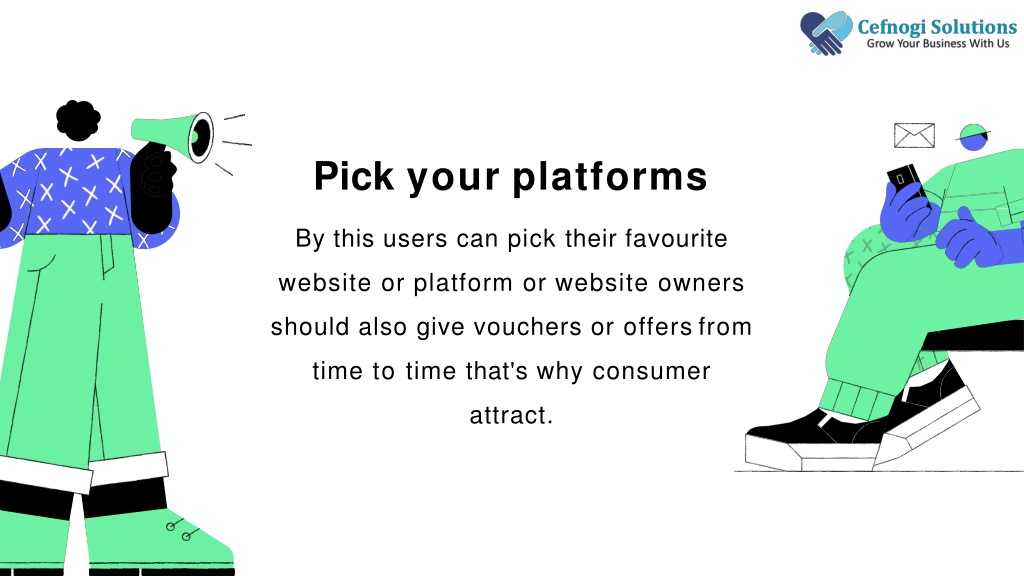 Cefnogi Solutions
Grow Your Business With Us

Pick your platforms

By this users can pick their favourite website or platform or website owners should also give vouchers or offers from time to time that's why consumer attract.